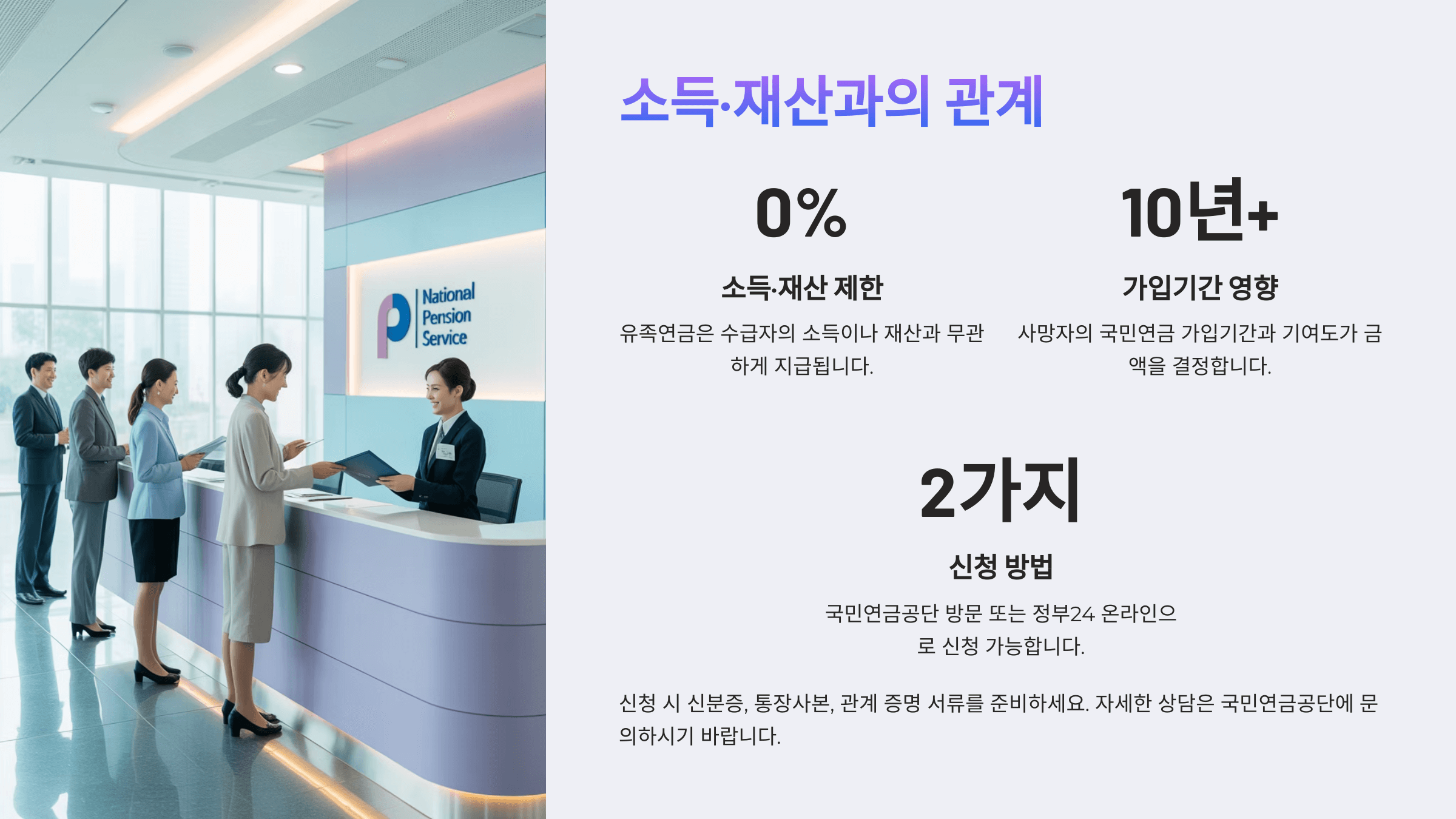 National Pension Service

소득·재산과의 관계

0%

소득·재산 제한

유족연금은 수급자의 소득이나 재산과 무관하게 지급됩니다.

10년+

가입기간 영향

사망자의 국민연금 가입기간과 기여도가 금액을 결정합니다.

2가지

신청 방법

국민연금공단 방문 또는 정부24 온라인으로 신청 가능합니다.

신청 시 신분증, 통장사본, 관계 증명 서류를 준비하세요. 자세한 상담은 국민연금공단에 문의하시기 바랍니다.